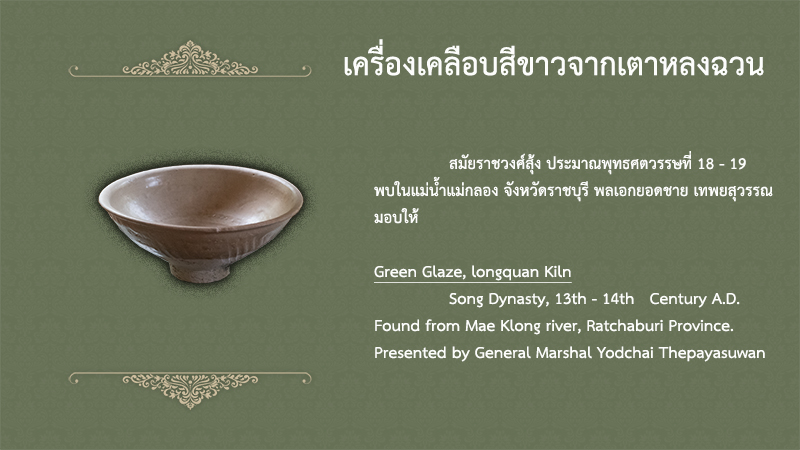 เครื่องเคลือบสีขาวจากเตาหลงฉวน

สมัยราชวงศ์สุ้ง ประมาณพุทธศตวรรษที่ 18 - 19 พบในแม่น้ำแม่กลอง จังหวัดราชบุรี พลเอกยอดชาย เทพยสุวรรณ มอบให้

Green Glaze, longquan Kiln

Song Dynasty, 13th - 14th Century A.D. Found from Mae Klong river, Ratchaburi Province. Presented by General Marshal Yodchai Thepayasuwan